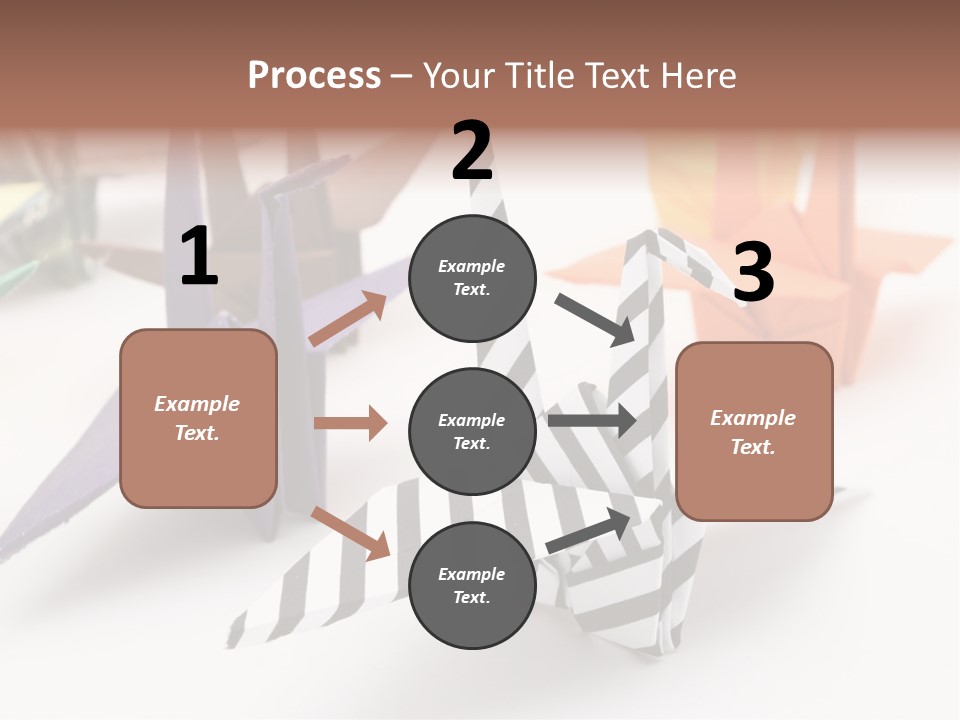 Process – Your Title Text Here

1

Example Text.

2

Example Text.

Example Text.

Example Text.

3

Example Text.